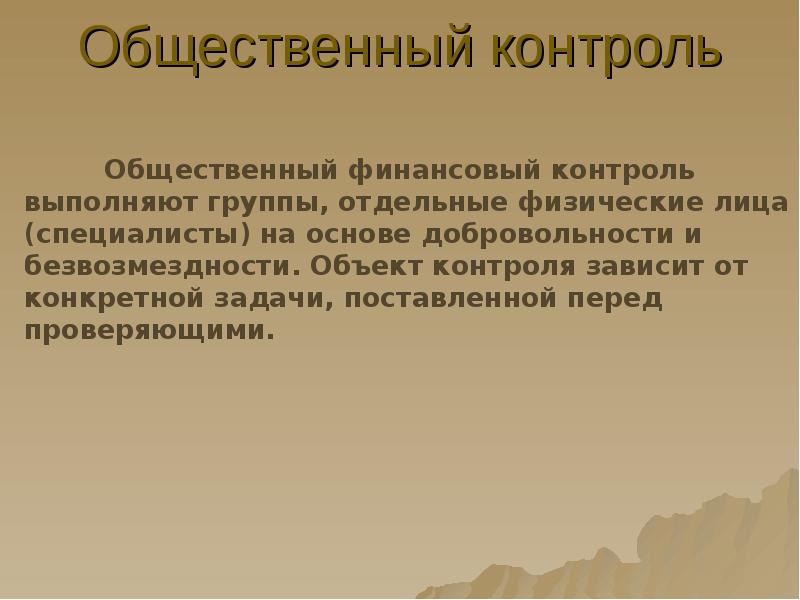 Общественный контроль

Общественный финансовый контроль выполняют группы, отдельные физические лица (специалисты) на основе добровольности и безвозмездности. Объект контроля зависит от конкретной задачи, поставленной перед проверяющими.